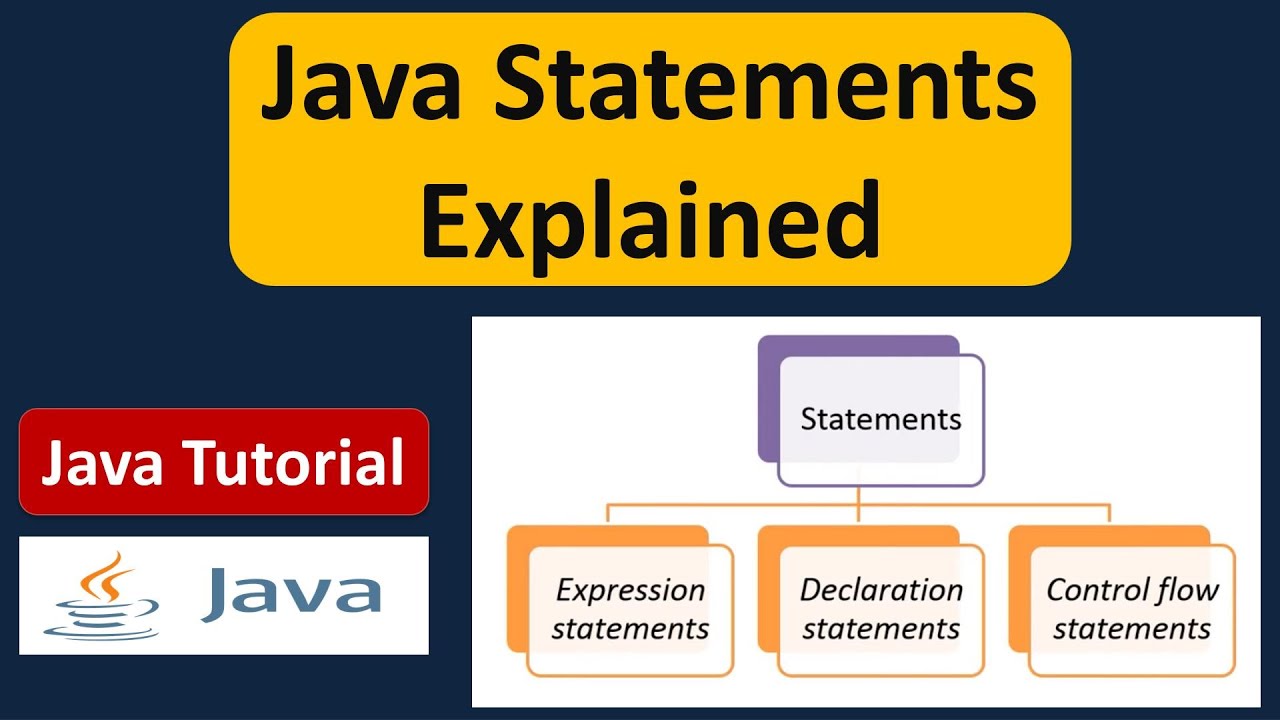 Java Statements Explained

Java Tutorial

Java

Statements

Expression statements

Declaration statements

Control flow statements